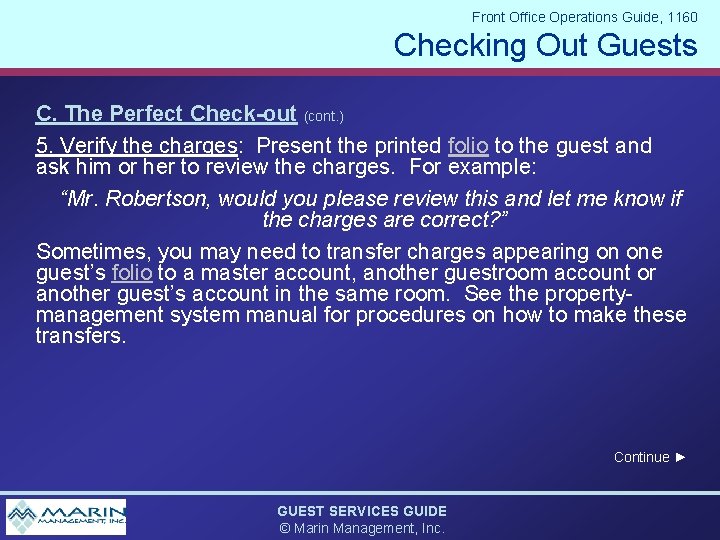 Front Office Operations Guide, 1160

Checking Out Guests

C. The Perfect Check-out (cont.)

5. Verify the charges: Present the printed folio to the guest and ask him or her to review the charges. For example:

"Mr. Robertson, would you please review this and let me know if the charges are correct?"

Sometimes, you may need to transfer charges appearing on one guest's folio to a master account, another guestroom account or another guest's account in the same room. See the property-management system manual for procedures on how to make these transfers.

Continue ►

MARIN MANAGEMENT, INC.

GUEST SERVICES GUIDE
© Marin Management, Inc.